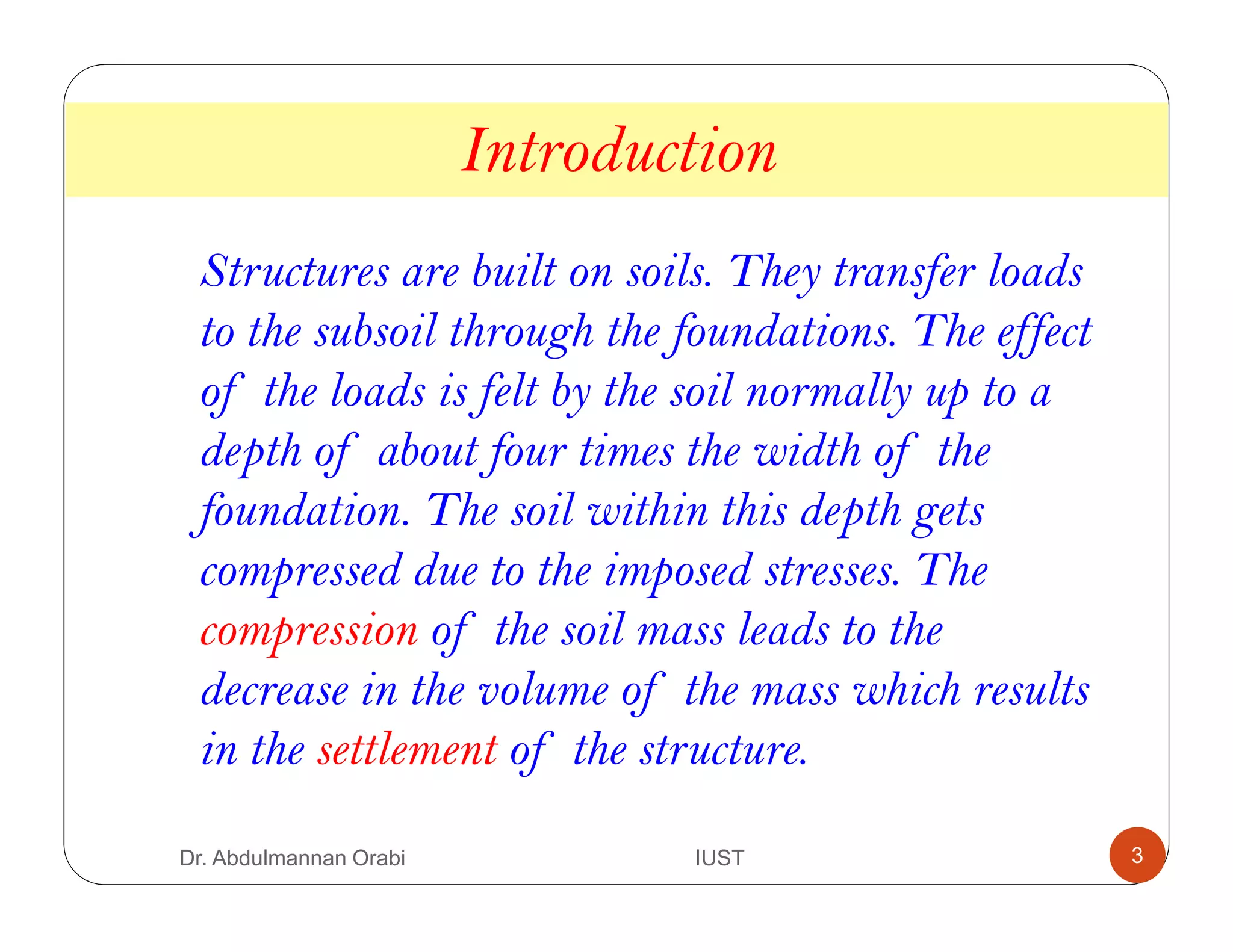 Introduction

Structures are built on soils. They transfer loads to the subsoil through the foundations. The effect of the loads is felt by the soil normally up to a depth of about four times the width of the foundation. The soil within this depth gets compressed due to the imposed stresses. The compression of the soil mass leads to the decrease in the volume of the mass which results in the settlement of the structure.

Dr. Abdulmannan Orabi IUST 3